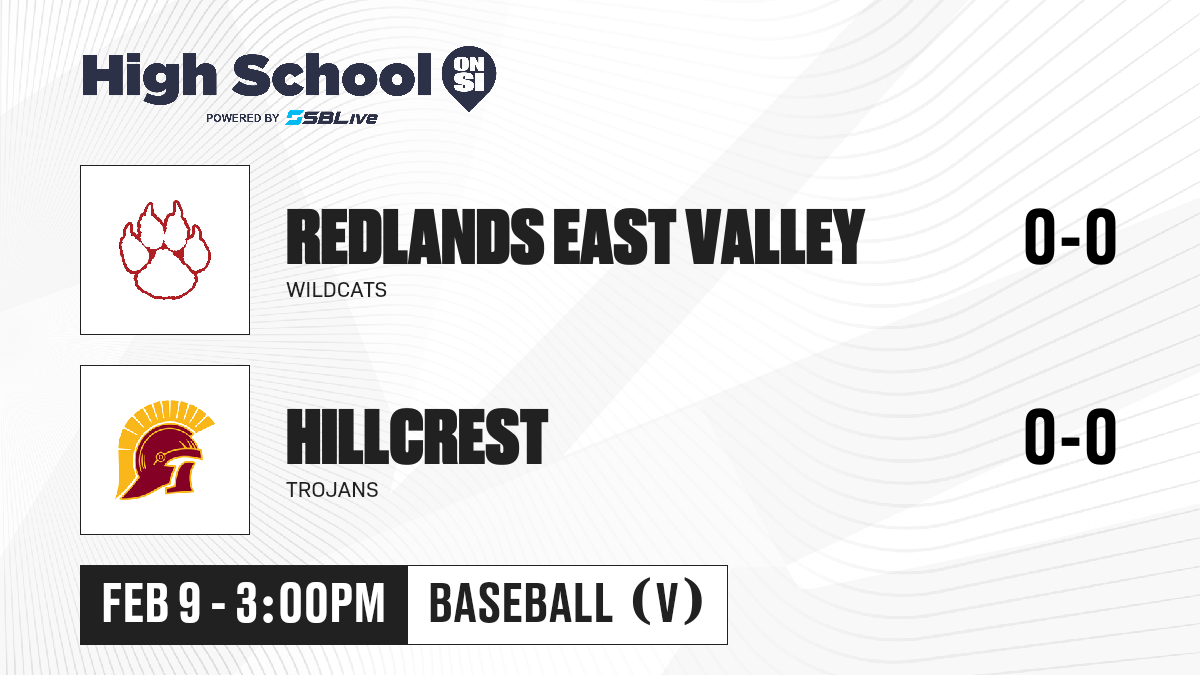 High School ON SI
POWERED BY SBLive

REDLANDS EAST VALLEY
WILDCATS
0-0

HILLCREST
TROJANS
0-0

FEB 9 - 3:00PM
BASEBALL (V)